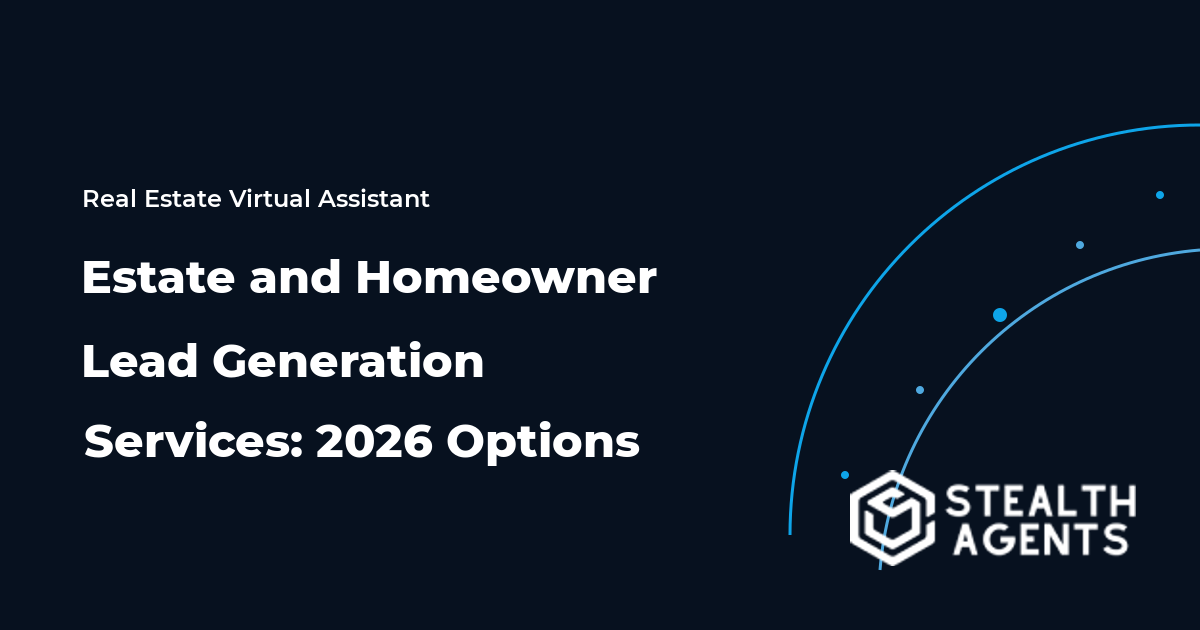 Real Estate Virtual Assistant

Estate and Homeowner Lead Generation Services: 2026 Options

STEALTH AGENTS